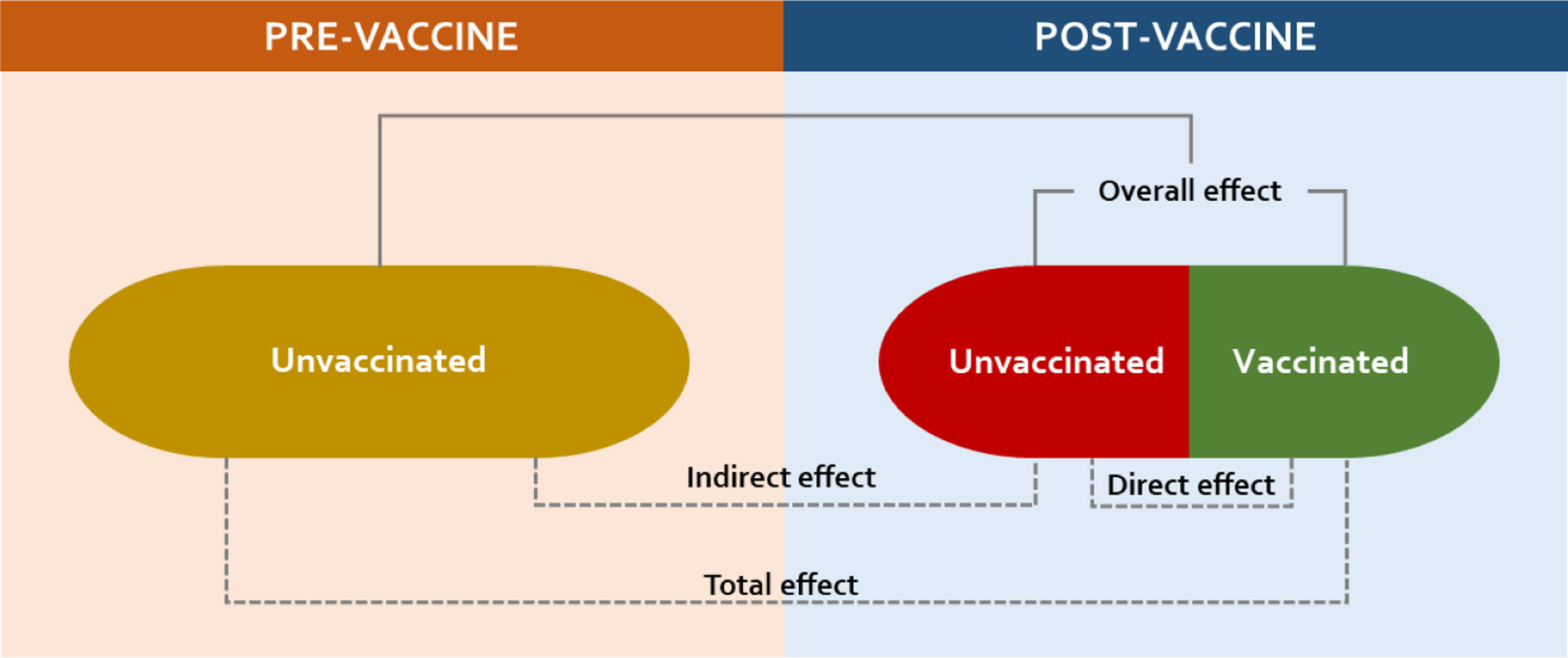 PRE-VACCINE

POST-VACCINE

Overall effect

Unvaccinated

Unvaccinated

Vaccinated

Indirect effect

Direct effect

Total effect